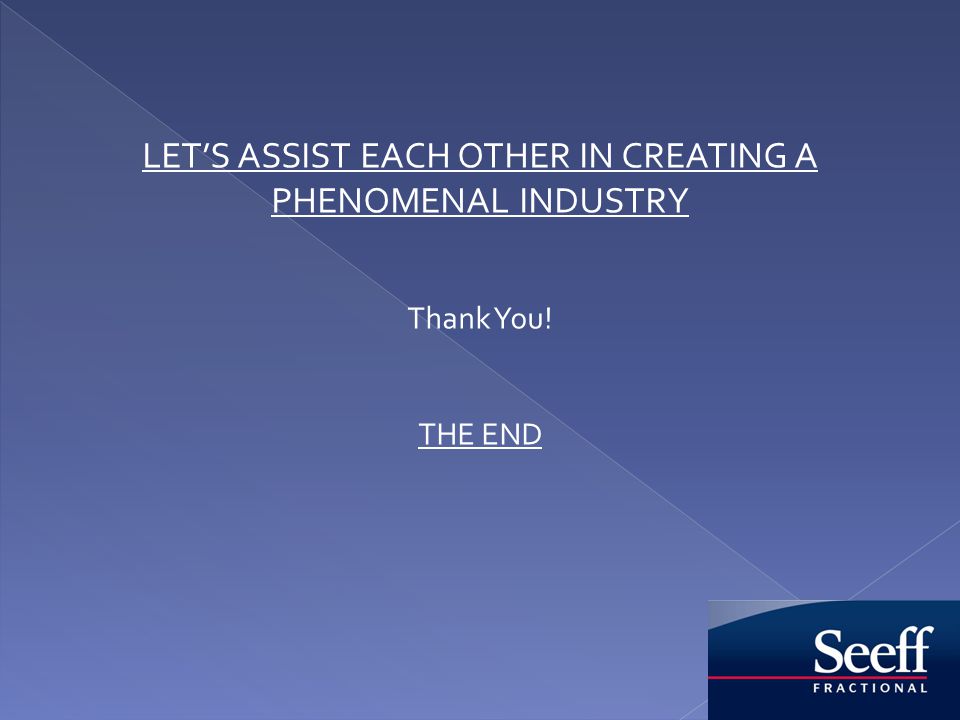 LET'S ASSIST EACH OTHER IN CREATING A PHENOMENAL INDUSTRY

Thank You!

THE END

Seeff
FRACTIONAL